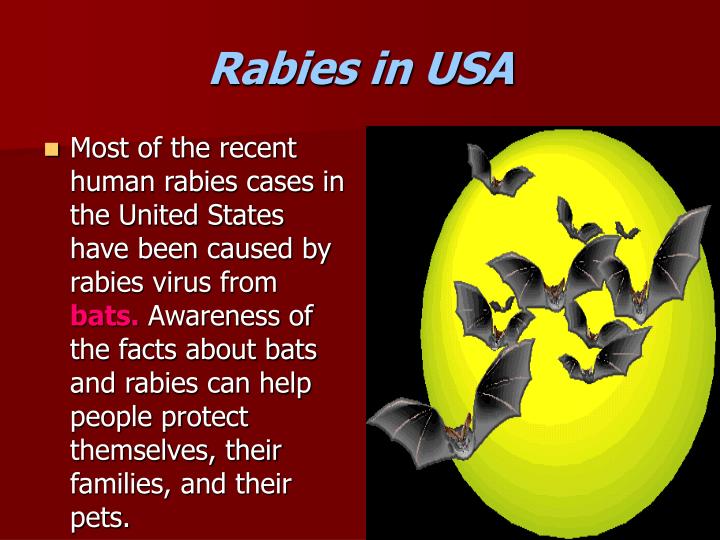 Rabies in USA

Most of the recent human rabies cases in the United States have been caused by rabies virus from bats. Awareness of the facts about bats and rabies can help people protect themselves, their families, and their pets.